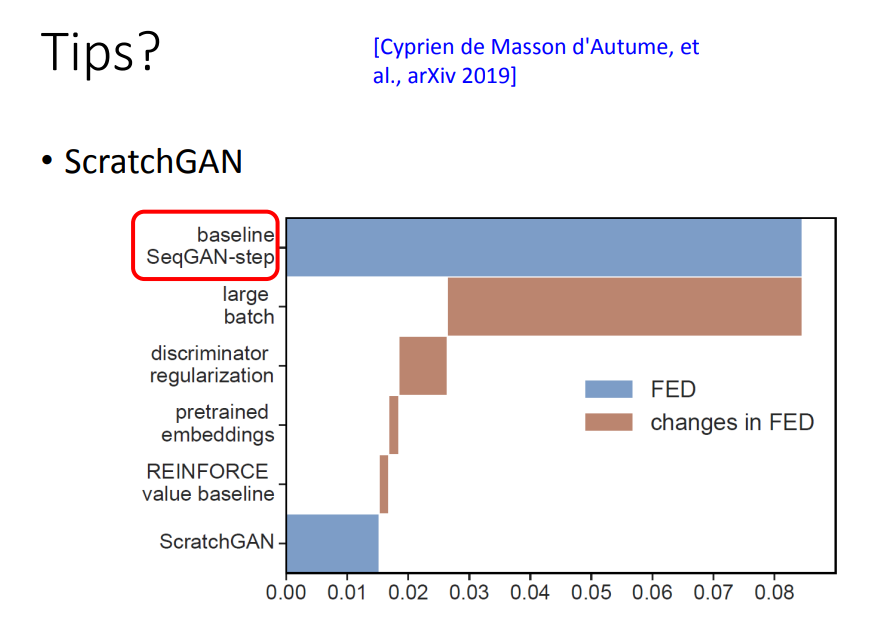 Tips?

[Cyprien de Masson d'Autume, et al., arXiv 2019]

• ScratchGAN

baseline SeqGAN-step
large batch
discriminator regularization
pretrained embeddings
REINFORCE value baseline
ScratchGAN

FED
changes in FED

0.00 0.01 0.02 0.03 0.04 0.05 0.06 0.07 0.08